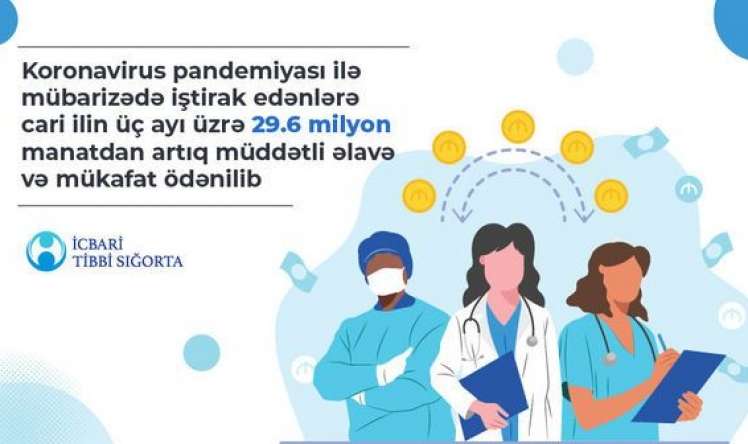 Koronavirus pandemiyası ilə mübarizədə iştirak edənlərə cari ilin üç ayı üzrə 29.6 milyon manatdan artıq müddətli əlavə və mükafat ödənilib

İCBARİ TİBBİ SIĞORTA